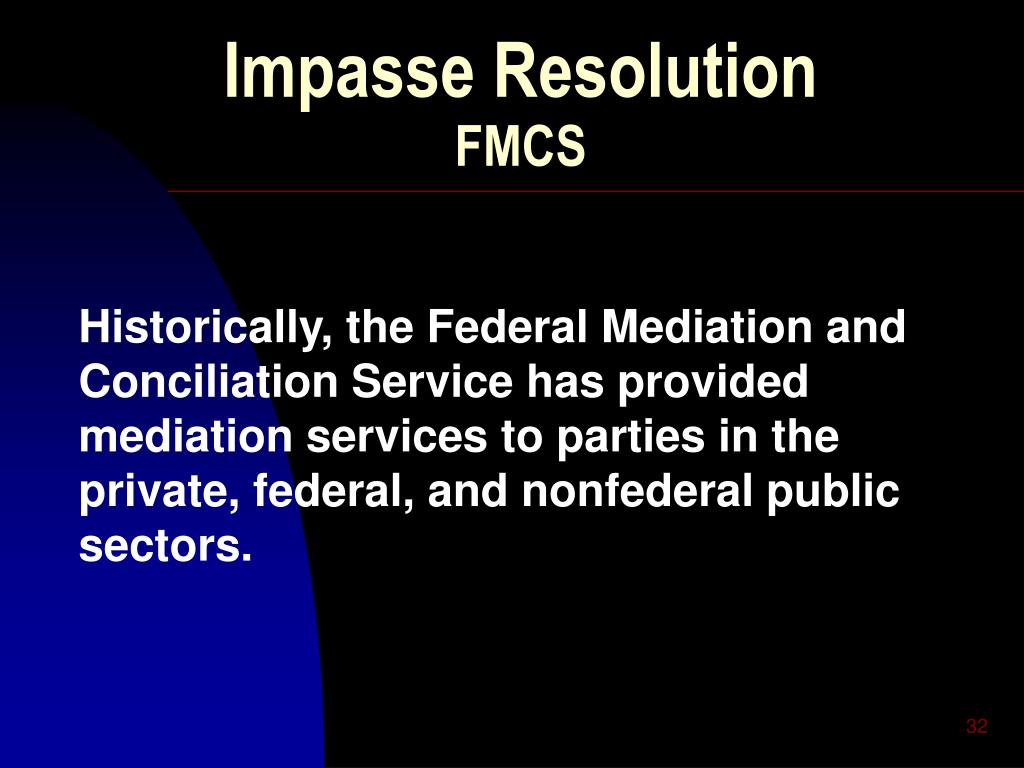 Impasse Resolution
FMCS

Historically, the Federal Mediation and Conciliation Service has provided mediation services to parties in the private, federal, and nonfederal public sectors.

32